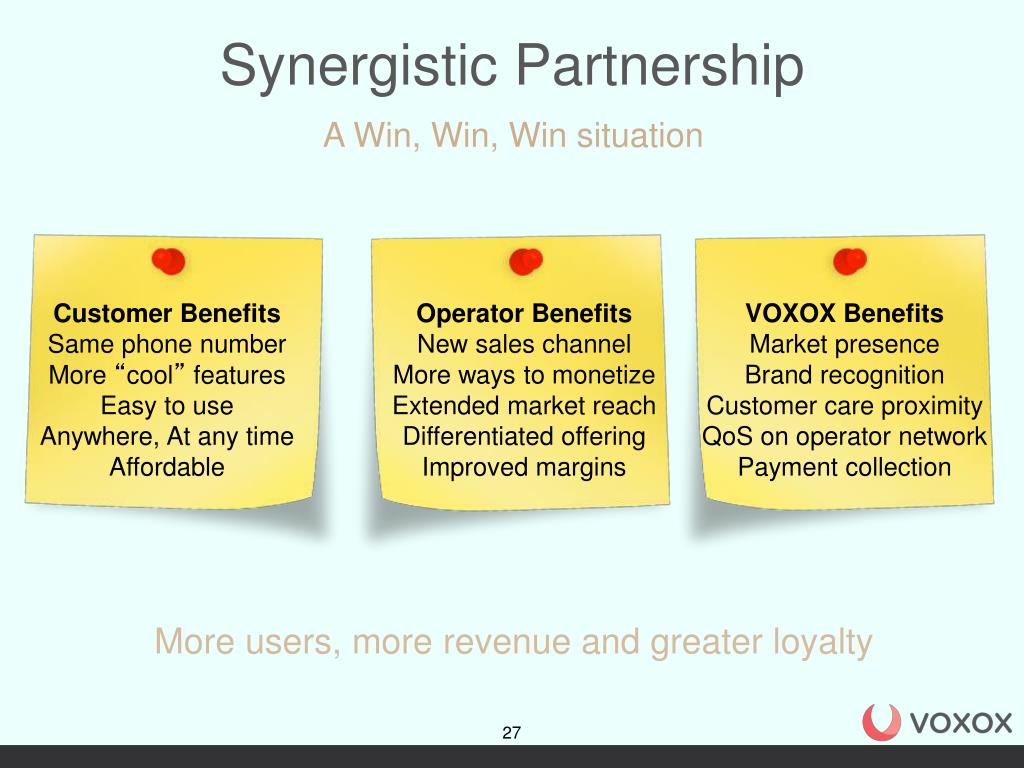 Synergistic Partnership

A Win, Win, Win situation

Customer Benefits
Same phone number
More “cool” features
Easy to use
Anywhere, At any time
Affordable

Operator Benefits
New sales channel
More ways to monetize
Extended market reach
Differentiated offering
Improved margins

VOXOX Benefits
Market presence
Brand recognition
Customer care proximity
QoS on operator network
Payment collection

More users, more revenue and greater loyalty

27

VOXOX